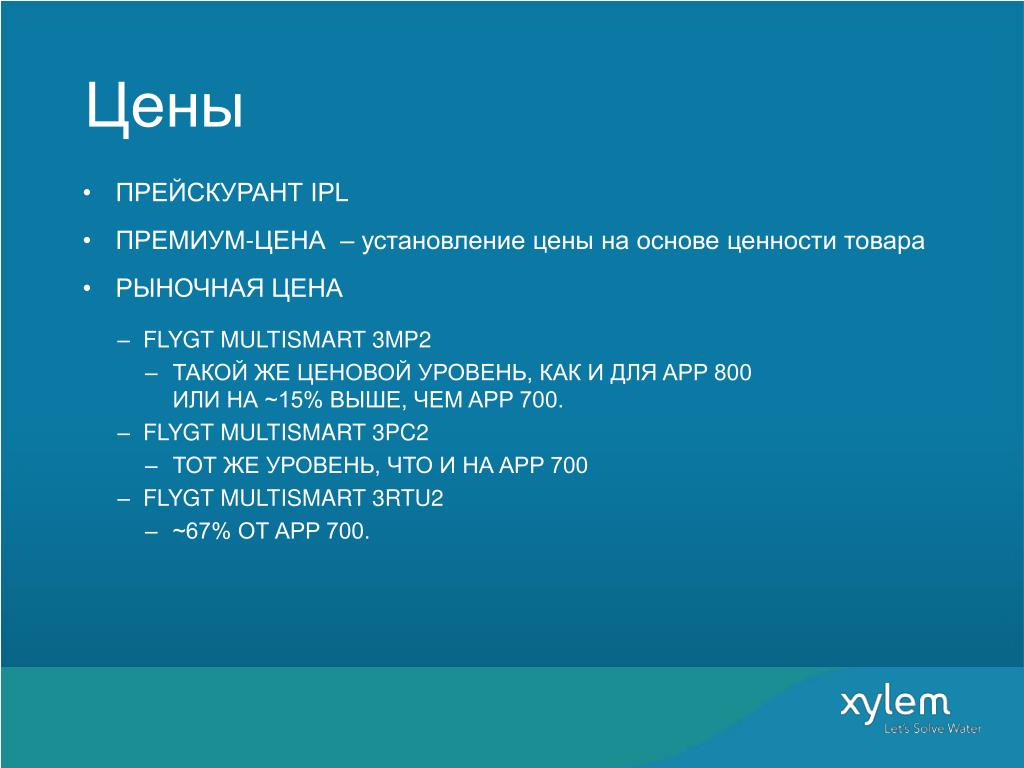 Цены

• ПРЕЙСКУРАНТ IPL
• ПРЕМИУМ-ЦЕНА – установление цены на основе ценности товара
• РЫНОЧНАЯ ЦЕНА
– FLYGT MULTISMART 3MP2
– ТАКОЙ ЖЕ ЦЕНОВОЙ УРОВЕНЬ, КАК И ДЛЯ APP 800 ИЛИ НА ~15% ВЫШЕ, ЧЕМ APP 700.
– FLYGT MULTISMART 3PC2
– ТОТ ЖЕ УРОВЕНЬ, ЧТО И НА APP 700
– FLYGT MULTISMART 3RTU2
– ~67% ОТ APP 700.

xylem
Let's Solve Water